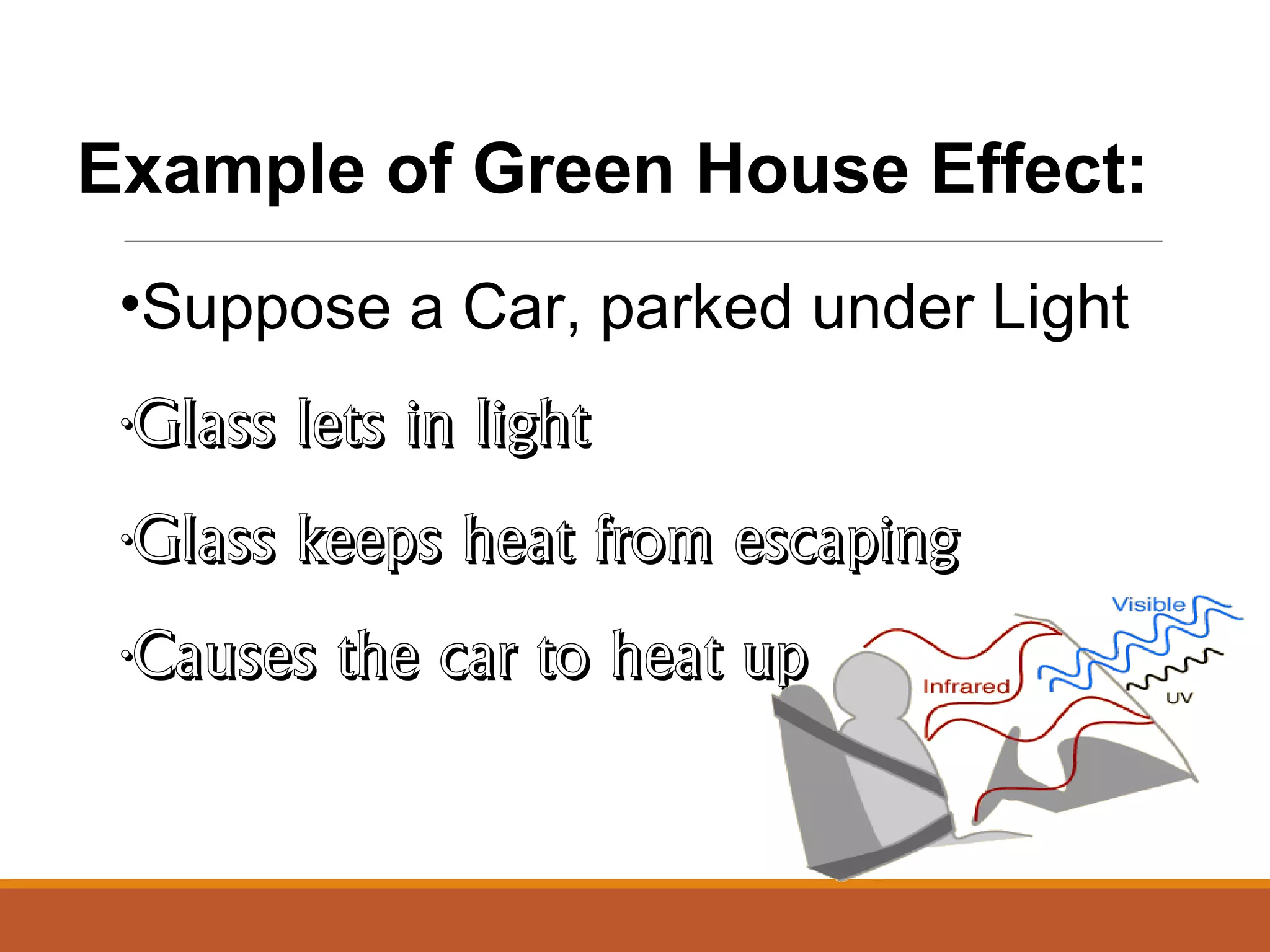 Example of Green House Effect:

•Suppose a Car, parked under Light

•Glass lets in light

•Glass keeps heat from escaping

•Causes the car to heat up

Visible

Infrared

UV